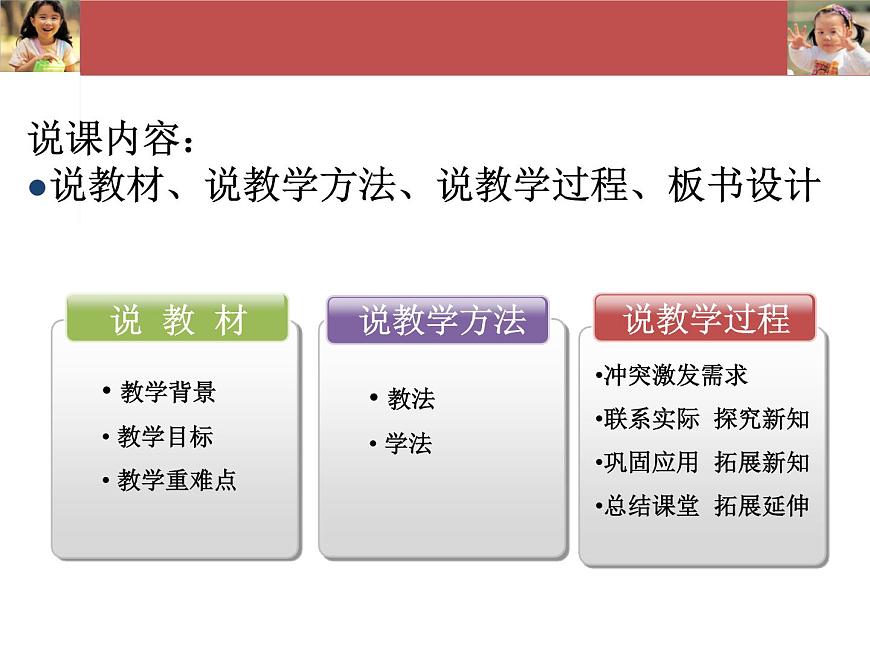 说课内容：

●说教材、说教学方法、说教学过程、板书设计

说 教 材

• 教学背景
• 教学目标
• 教学重难点

说教学方法

• 教法
• 学法

说教学过程

•冲突激发需求
•联系实际 探究新知
•巩固应用 拓展新知
•总结课堂 拓展延伸